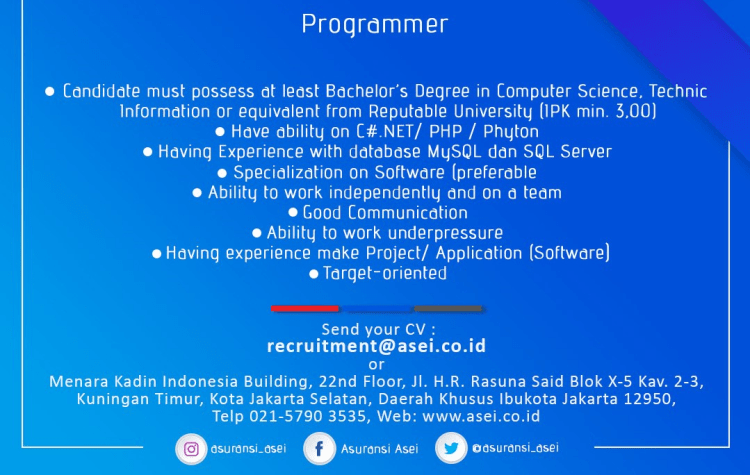 Programmer

● Candidate must possess at least Bachelor's Degree in Computer Science, Technic Information or equivalent from Reputable University (IPK min. 3,00)
● Have ability on C#.NET/ PHP / Phyton
● Having Experience with database MySQL dan SQL Server
● Specialization on Software (preferable
● Ability to work independently and on a team
● Good Communication
● Ability to work underpressure
● Having experience make Project/ Application (Software)
● Target-oriented

Send your CV :
recruitment@asei.co.id
or
Menara Kadin Indonesia Building, 22nd Floor, Jl. H.R. Rasuna Said Blok X-5 Kav. 2-3, Kuningan Timur, Kota Jakarta Selatan, Daerah Khusus Ibukota Jakarta 12950, Telp 021-5790 3535, Web: www.asei.co.id

asuransi_asei Asuransi Asei @asuransi_asei